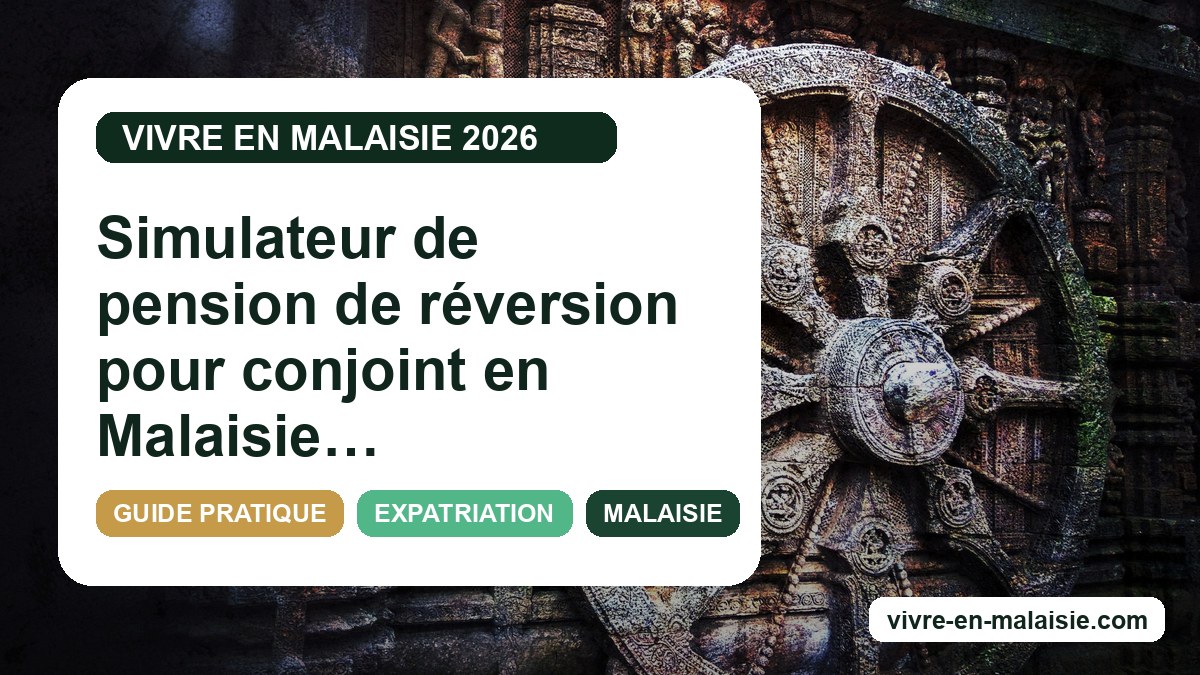 VIVRE EN MALAISIE 2026

Simulateur de pension de réversion pour conjoint en Malaisie…

GUIDE PRATIQUE
EXPATRIATION
MALAISIE

vivre-en-malaisie.com